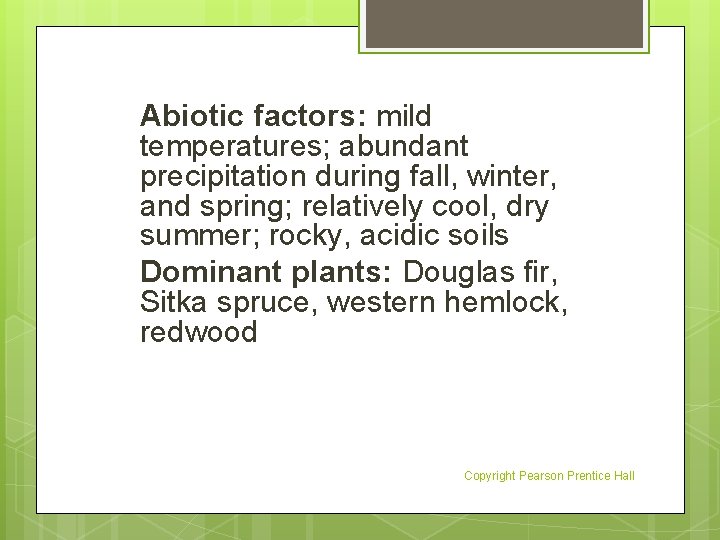 **Abiotic factors:** mild temperatures; abundant precipitation during fall, winter, and spring; relatively cool, dry summer; rocky, acidic soils

**Dominant plants:** Douglas fir, Sitka spruce, western hemlock, redwood

Copyright Pearson Prentice Hall